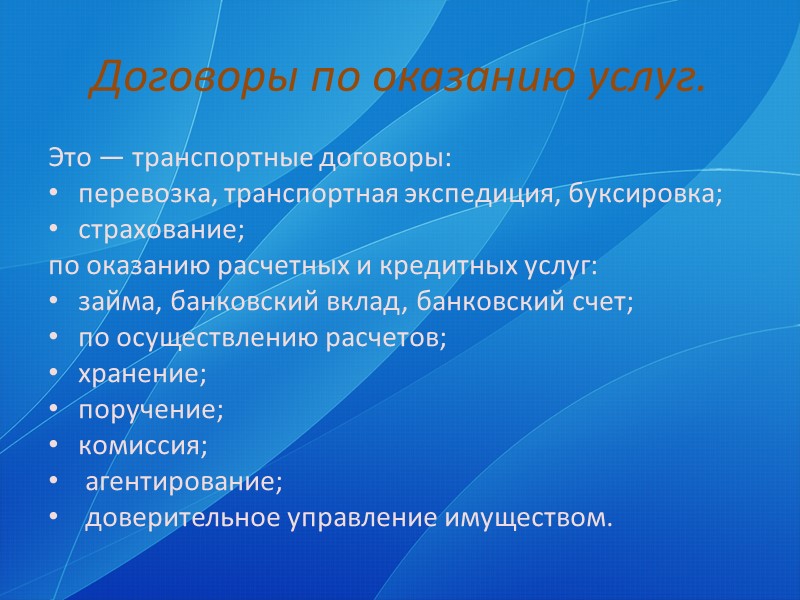 Договоры по оказанию услуг.

Это — транспортные договоры:
• перевозка, транспортная экспедиция, буксировка;
• страхование;
по оказанию расчетных и кредитных услуг:
• займа, банковский вклад, банковский счет;
• по осуществлению расчетов;
• хранение;
• поручение;
• комиссия;
• агентирование;
• доверительное управление имуществом.